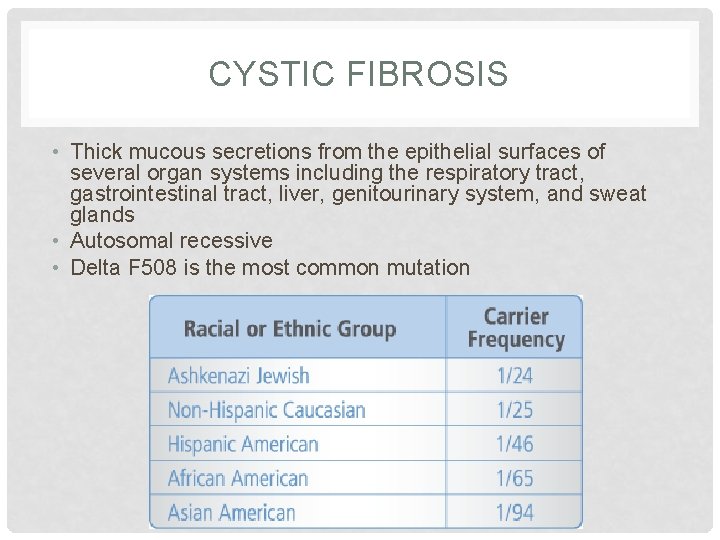 CYSTIC FIBROSIS

• Thick mucous secretions from the epithelial surfaces of several organ systems including the respiratory tract, gastrointestinal tract, liver, genitourinary system, and sweat glands
• Autosomal recessive
• Delta F508 is the most common mutation

| Racial or Ethnic Group | Carrier Frequency |
|---|---|
| Ashkenazi Jewish | 1/24 |
| Non-Hispanic Caucasian | 1/25 |
| Hispanic American | 1/46 |
| African American | 1/65 |
| Asian American | 1/94 |